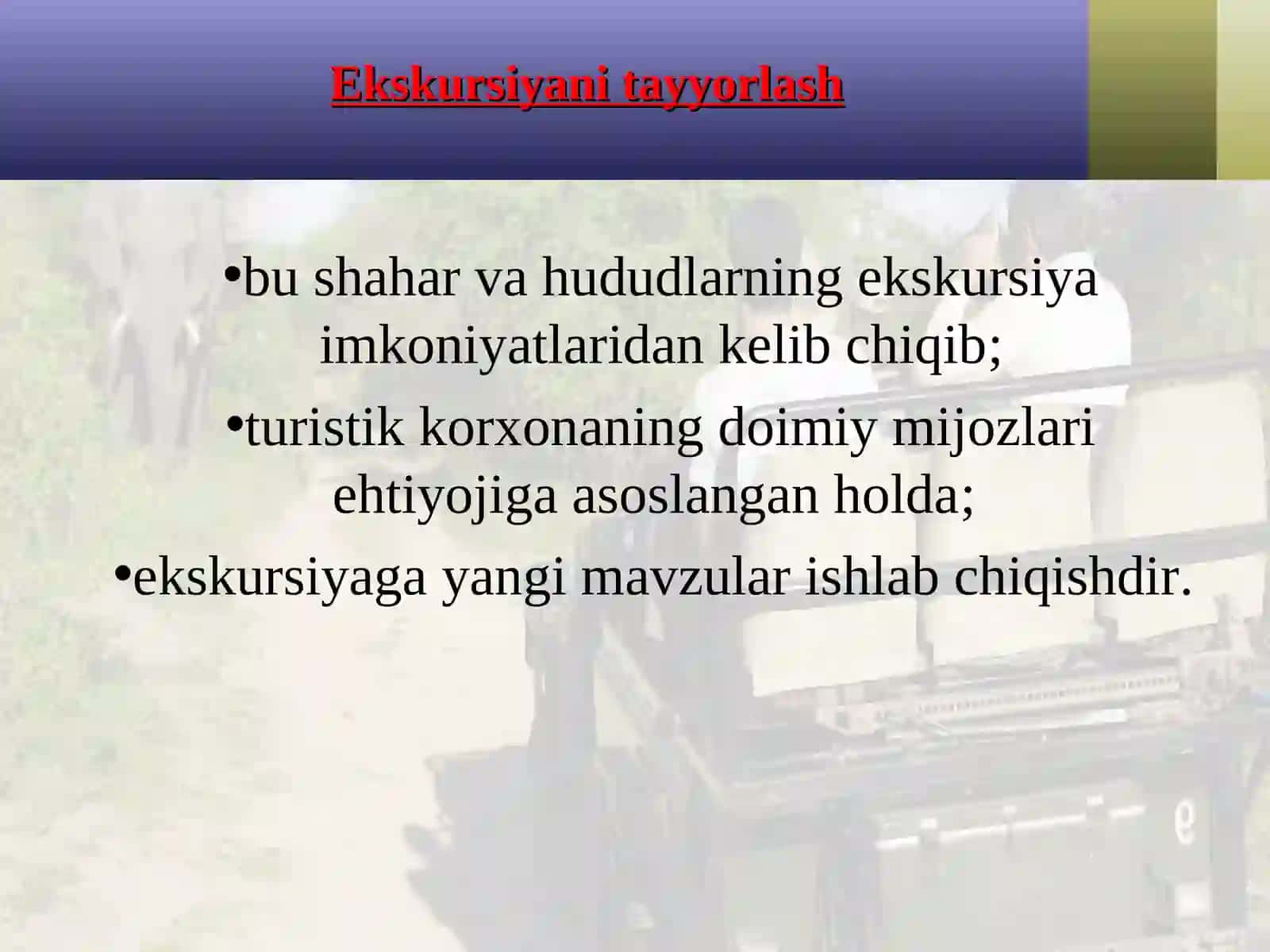 Ekskursiyani tayyorlash

•bu shahar va hududlarning ekskursiya imkoniyatlaridan kelib chiqib;

•turistik korxonaning doimiy mijozlari ehtiyojiga asoslangan holda;

•ekskursiyaga yangi mavzular ishlab chiqishdir.